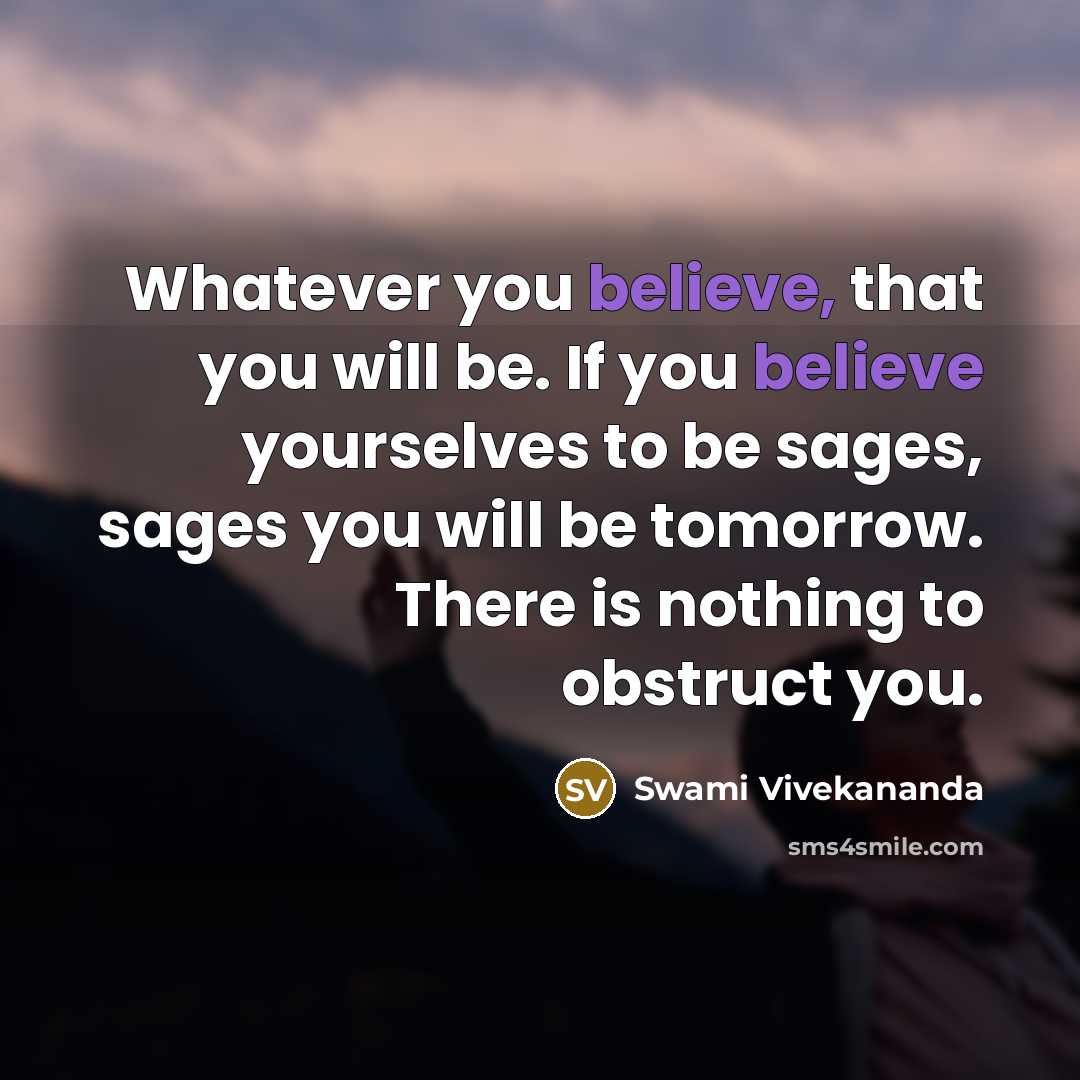 Whatever you believe, that you will be. If you believe yourselves to be sages, sages you will be tomorrow. There is nothing to obstruct you.

SV Swami Vivekananda

sms4smile.com